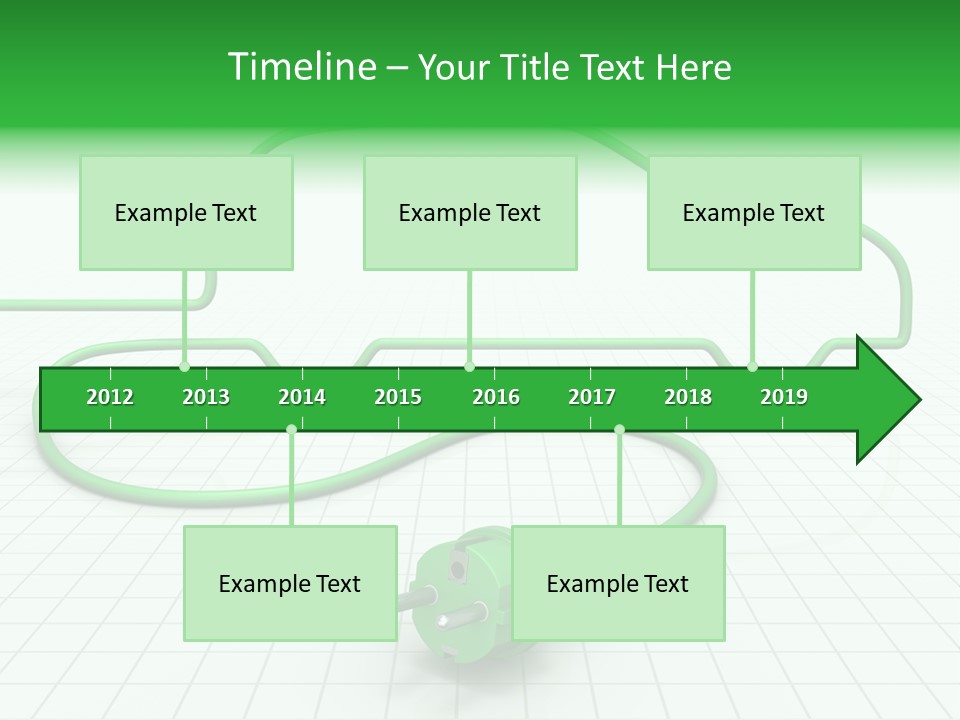 Timeline – Your Title Text Here

Example Text

Example Text

Example Text

2012 2013 2014 2015 2016 2017 2018 2019

Example Text

Example Text